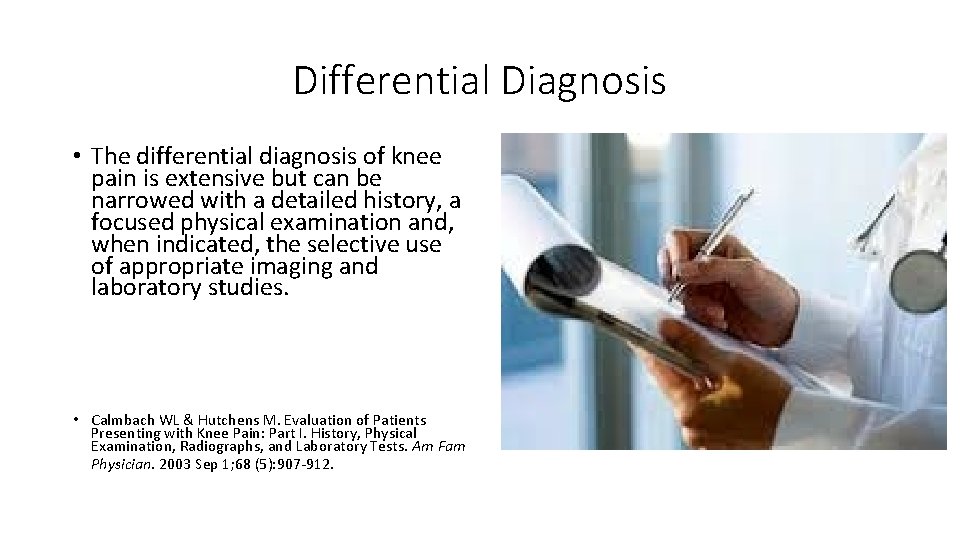 Differential Diagnosis

• The differential diagnosis of knee pain is extensive but can be narrowed with a detailed history, a focused physical examination and, when indicated, the selective use of appropriate imaging and laboratory studies.

• Calmbach WL & Hutchens M. Evaluation of Patients Presenting with Knee Pain: Part I. History, Physical Examination, Radiographs, and Laboratory Tests. Am Fam Physician. 2003 Sep 1;68 (5):907-912.